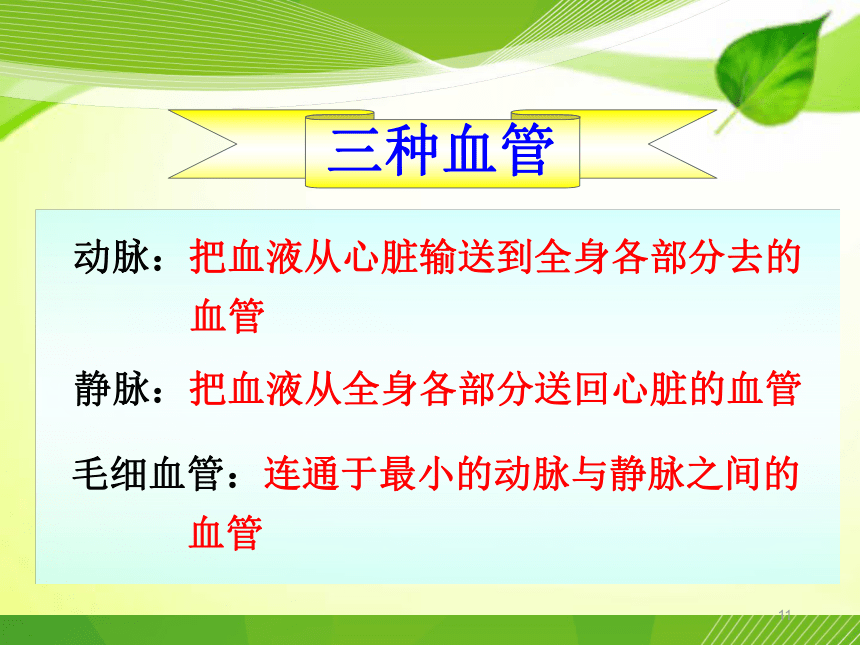 三种血管

动脉：把血液从心脏输送到全身各部分去的血管

静脉：把血液从全身各部分送回心脏的血管

毛细血管：连通于最小的动脉与静脉之间的血管

11